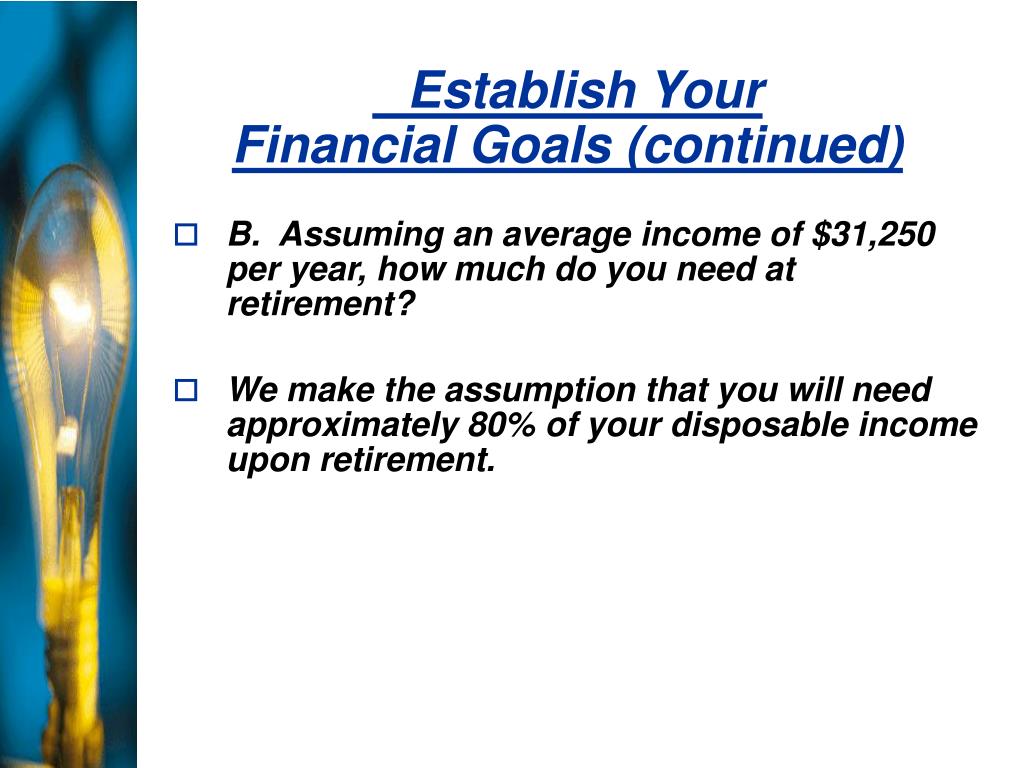 Establish Your
Financial Goals (continued)

B. Assuming an average income of \$31,250 per year, how much do you need at retirement?

We make the assumption that you will need approximately 80% of your disposable income upon retirement.